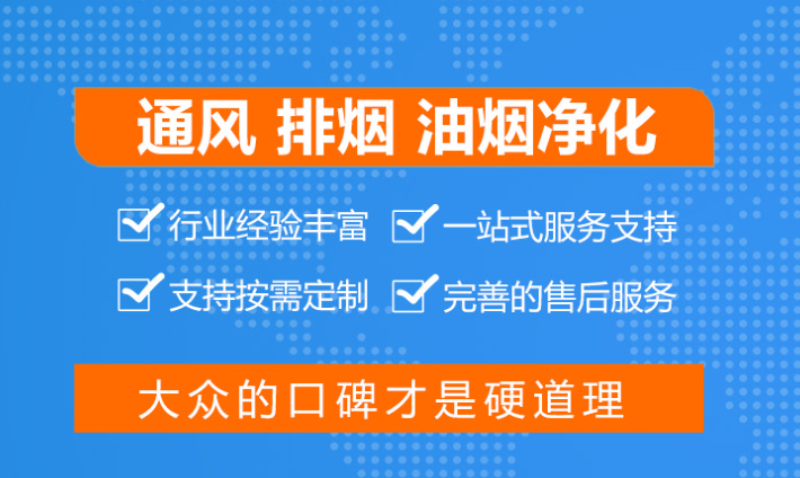 通风 排烟 油烟净化

行业经验丰富 一站式服务支持

支持按需定制 完善的售后服务

大众的口碑才是硬道理